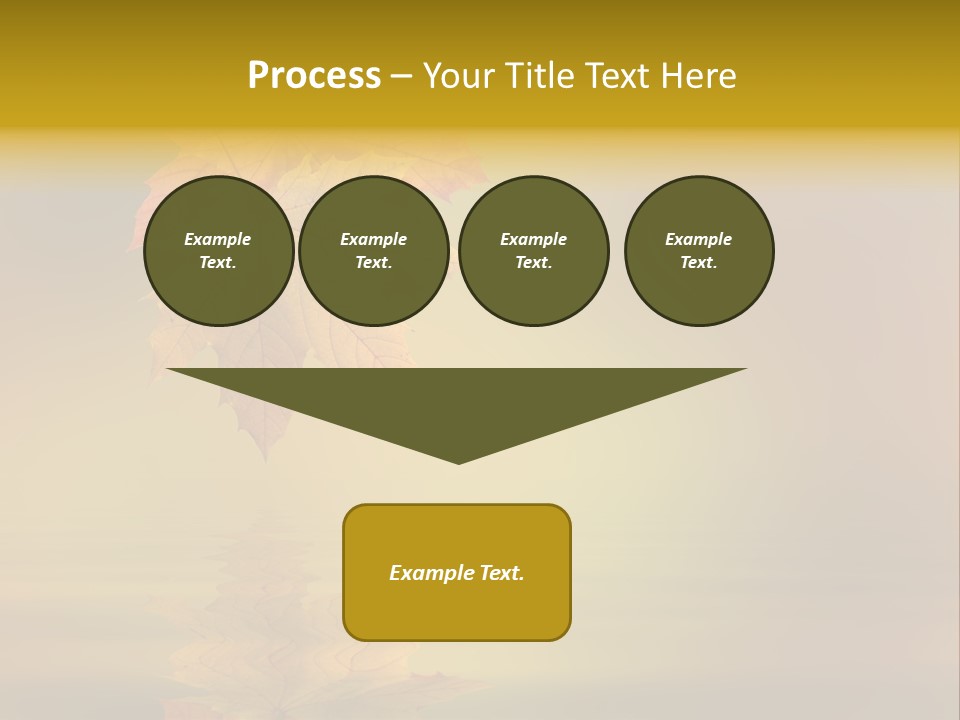 Process – Your Title Text Here

Example Text.

Example Text.

Example Text.

Example Text.

Example Text.